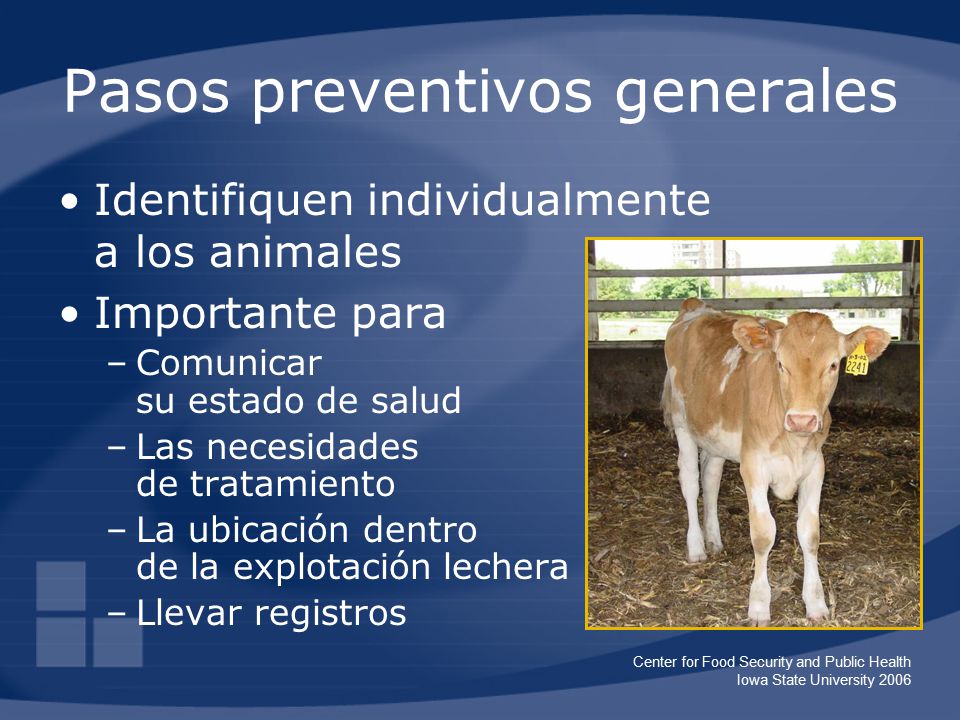 Pasos preventivos generales

• Identifiquen individualmente a los animales
• Importante para
– Comunicar su estado de salud
– Las necesidades de tratamiento
– La ubicación dentro de la explotación lechera
– Llevar registros

2241

Center for Food Security and Public Health
Iowa State University 2006